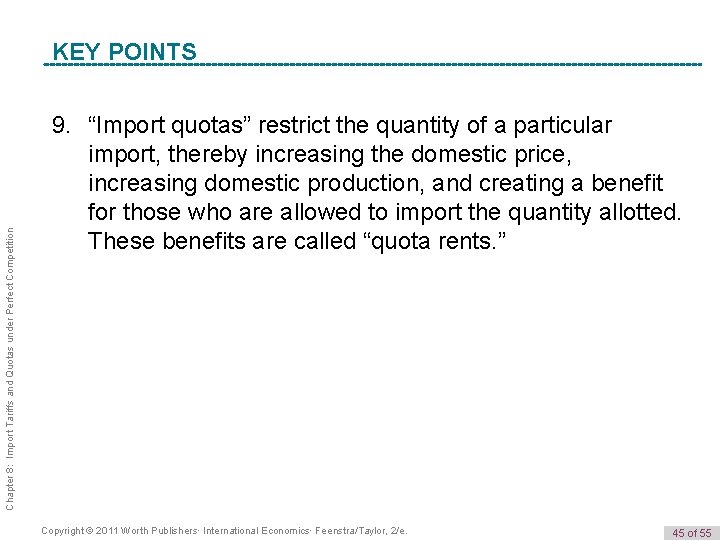 KEY POINTS

9. “Import quotas” restrict the quantity of a particular import, thereby increasing the domestic price, increasing domestic production, and creating a benefit for those who are allowed to import the quantity allotted. These benefits are called “quota rents.”

Chapter 8: Import Tariffs and Quotas under Perfect Competition

Copyright © 2011 Worth Publishers· International Economics· Feenstra/Taylor, 2/e.

45 of 55